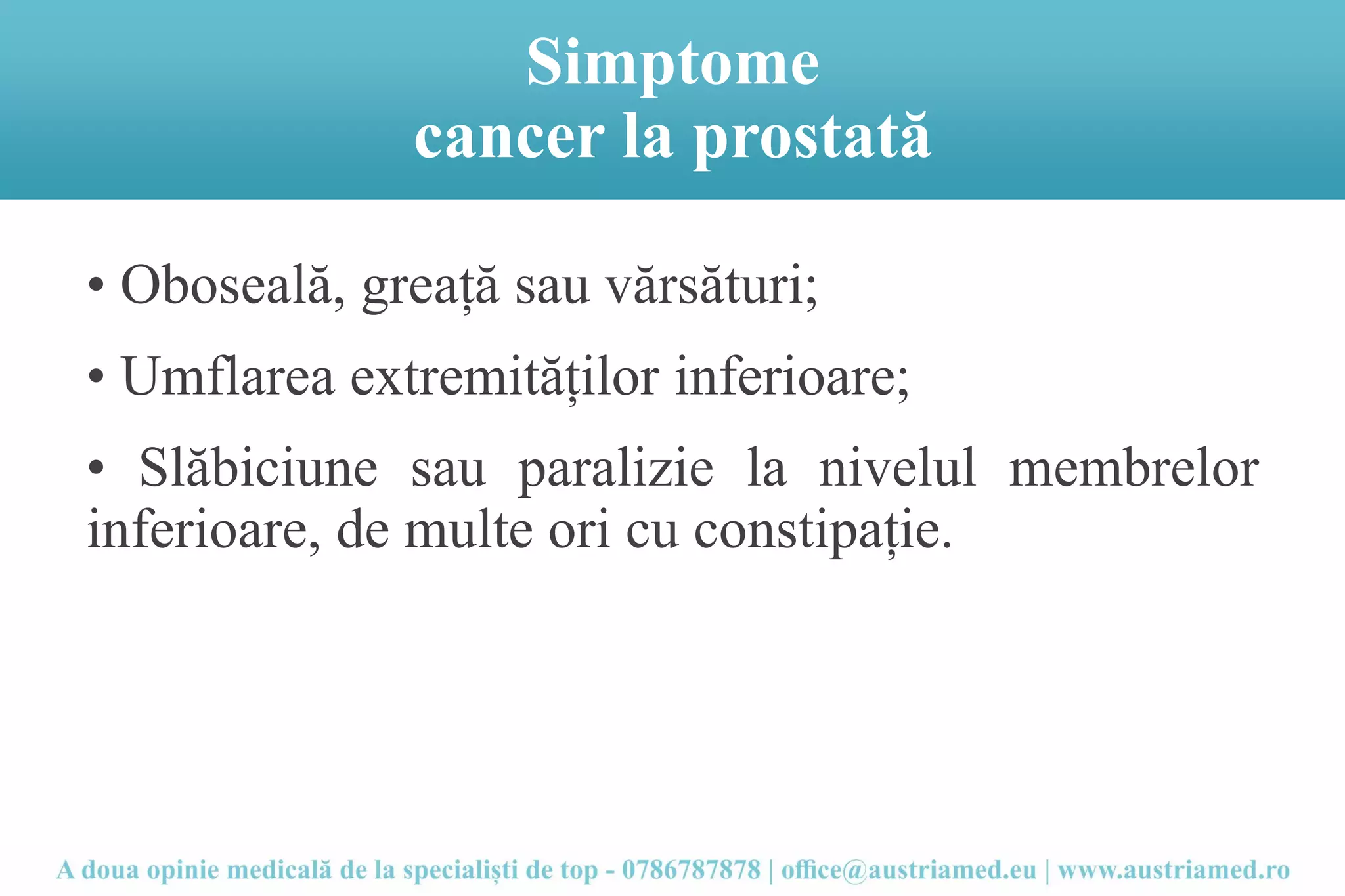 Simptome
cancer la prostată

• Oboseală, greață sau vărsături;

• Umflarea extremităților inferioare;

• Slăbiciune sau paralizie la nivelul membrelor inferioare, de multe ori cu constipație.

A doua opinie medicală de la specialiști de top - 0786787878 | office@austriamed.eu | www.austriamed.ro